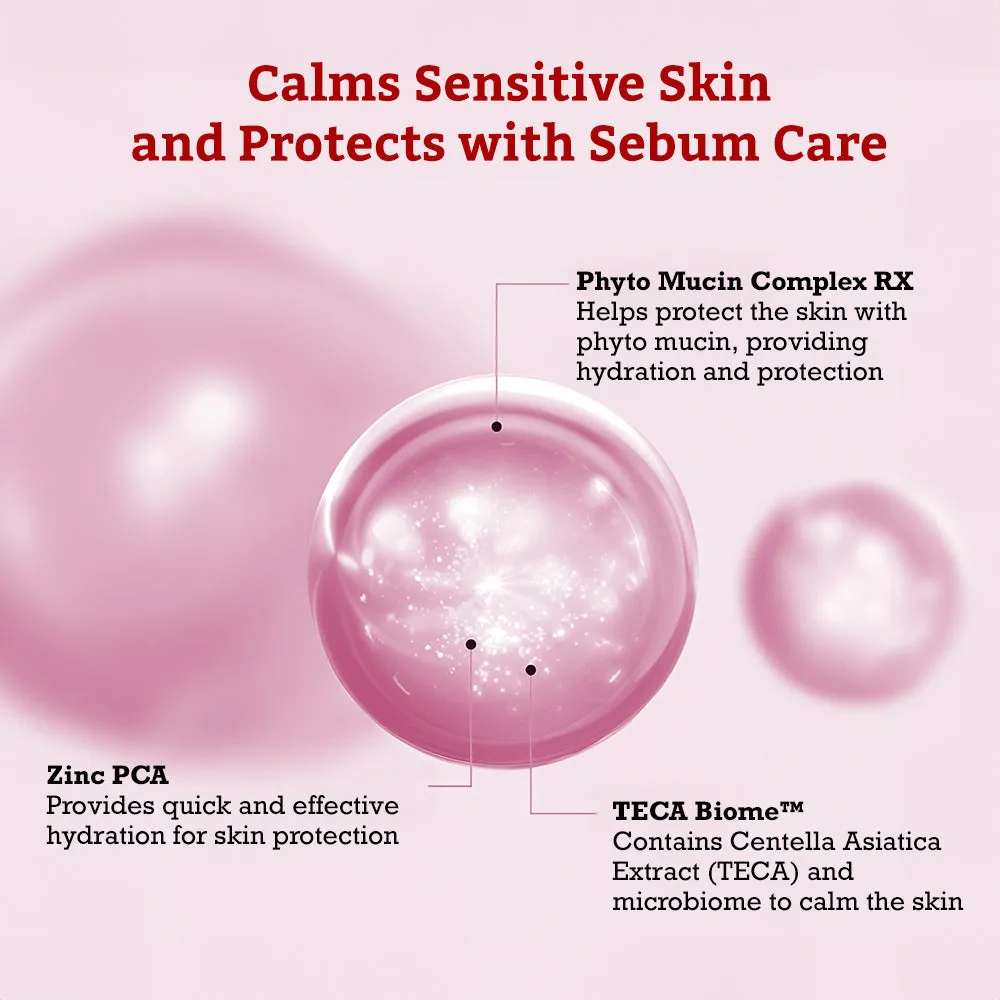 Calms Sensitive Skin and Protects with Sebum Care

Phyto Mucin Complex RX
Helps protect the skin with phyto mucin, providing hydration and protection

Zinc PCA
Provides quick and effective hydration for skin protection

TECA Biome™
Contains Centella Asiatica Extract (TECA) and microbiome to calm the skin